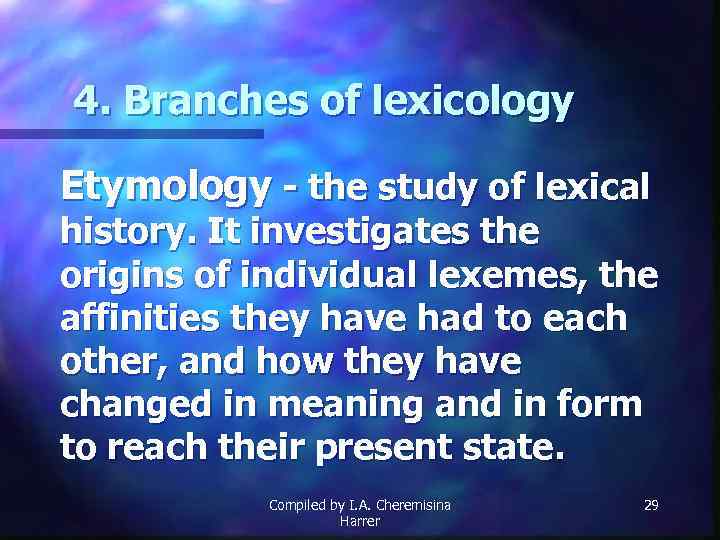 4. Branches of lexicology

Etymology - the study of lexical history. It investigates the origins of individual lexemes, the affinities they have had to each other, and how they have changed in meaning and in form to reach their present state.

Compiled by I.A. Cheremisina Harrer

29